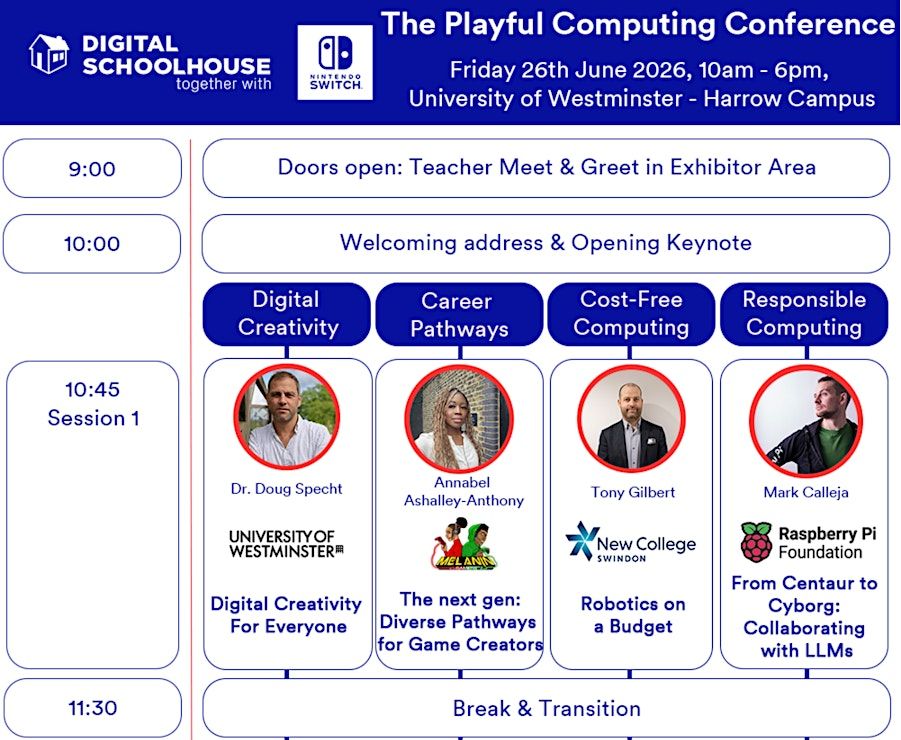 DIGITAL SCHOOLHOUSE together with

NINTENDO SWITCH

The Playful Computing Conference

Friday 26th June 2026, 10am - 6pm, University of Westminster - Harrow Campus

9:00

Doors open: Teacher Meet & Greet in Exhibitor Area

10:00

Welcoming address & Opening Keynote

Digital Creativity

Career Pathways

Cost-Free Computing

Responsible Computing

10:45 Session 1

Dr. Doug Specht

UNIVERSITY OF WESTMINSTER

Digital Creativity For Everyone

Annabel Ashalley-Anthony

MELANIN GAMERS

The next gen: Diverse Pathways for Game Creators

Tony Gilbert

New College SWINDON

Robotics on a Budget

Mark Calleja

Raspberry Pi Foundation

From Centaur to Cyborg: Collaborating with LLMs

11:30

Break & Transition